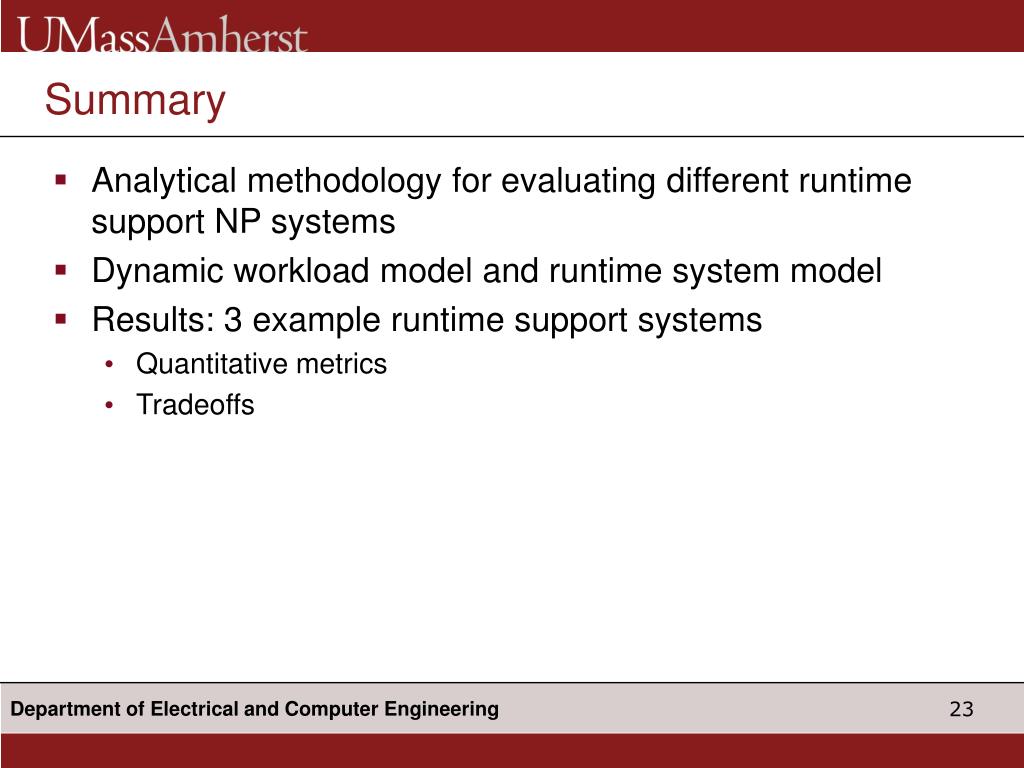 UMassAmherst

Summary

- Analytical methodology for evaluating different runtime support NP systems
- Dynamic workload model and runtime system model
- Results: 3 example runtime support systems
  - Quantitative metrics
  - Tradeoffs

Department of Electrical and Computer Engineering

23